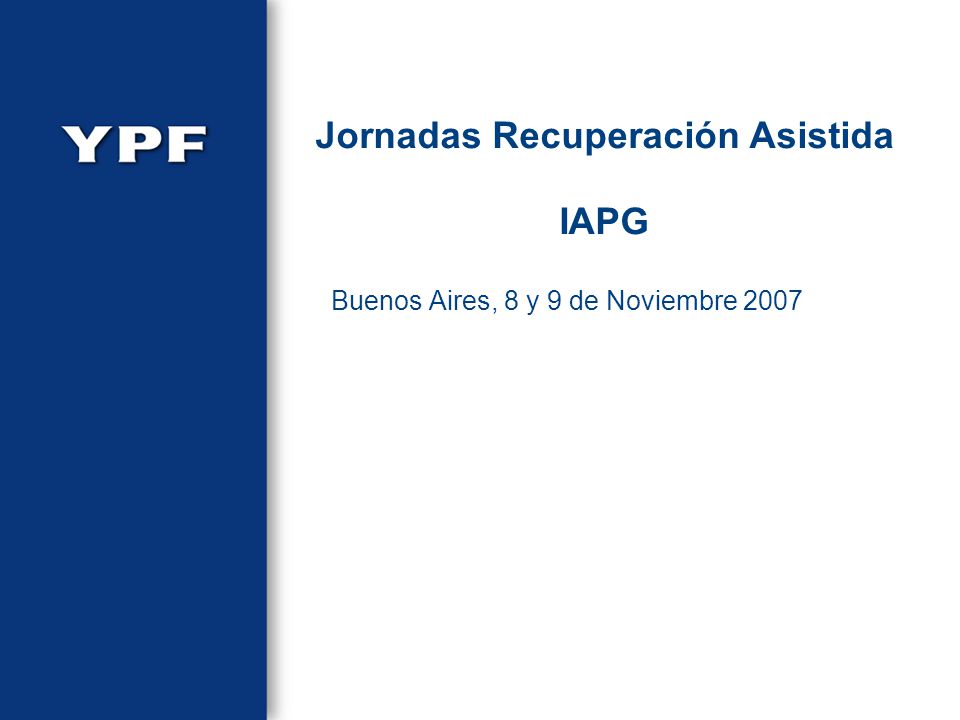 YPF

Jornadas Recuperación Asistida

IAPG

Buenos Aires, 8 y 9 de Noviembre 2007